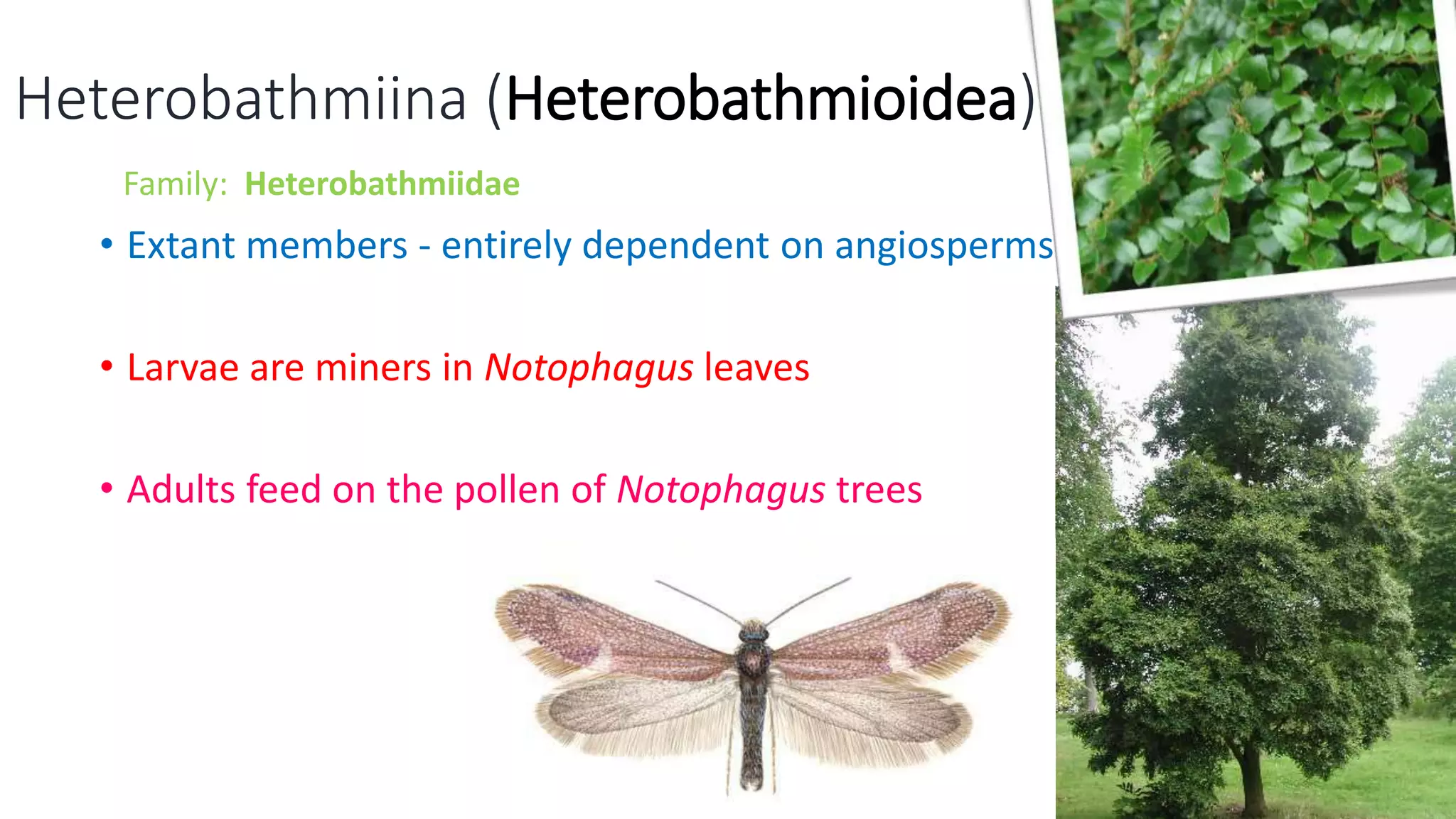 Heterobathmiina (Heterobathmioidea)

Family: Heterobathmiidae

• Extant members - entirely dependent on angiosperms

• Larvae are miners in Notophagus leaves

• Adults feed on the pollen of Notophagus trees